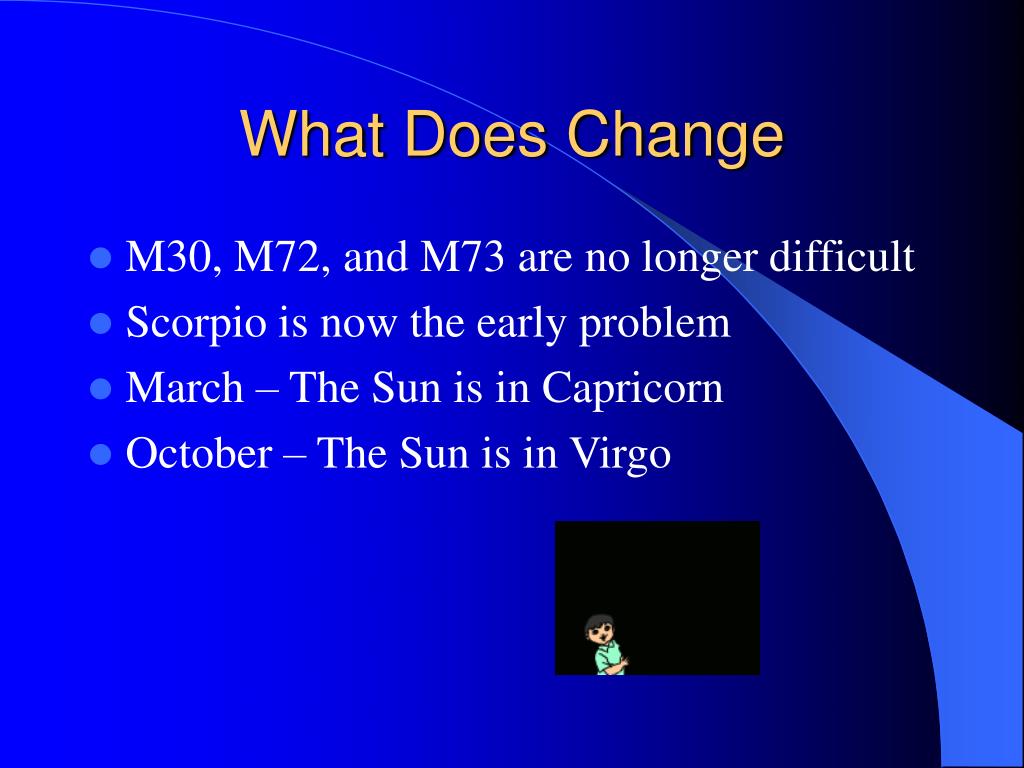 What Does Change

- M30, M72, and M73 are no longer difficult
- Scorpio is now the early problem
- March – The Sun is in Capricorn
- October – The Sun is in Virgo